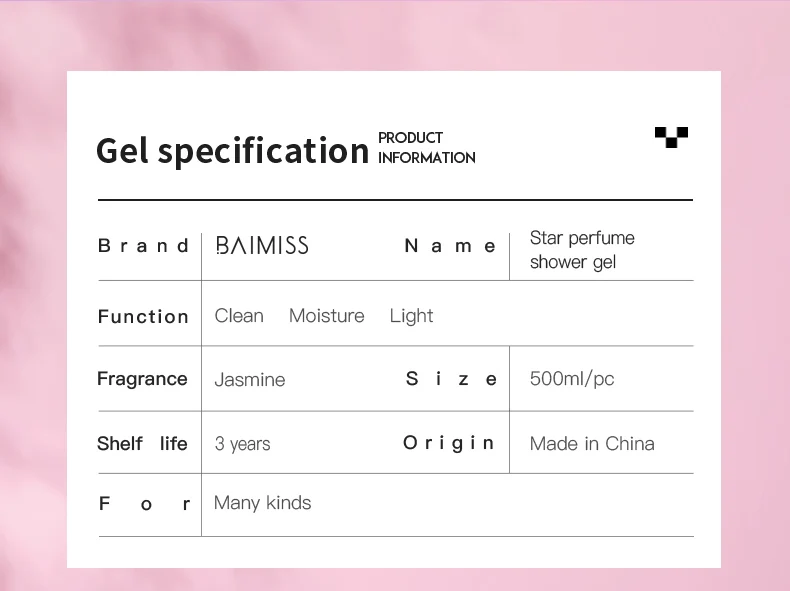 Gel specification PRODUCT INFORMATION

| Brand | BAIMISS | Name | Star perfume shower gel |
|---|---|---|---|
| Function | Clean Moisture Light | | |
| Fragrance | Jasmine | Size | 500ml/pc |
| Shelf life | 3 years | Origin | Made in China |
| For | Many kinds | | |